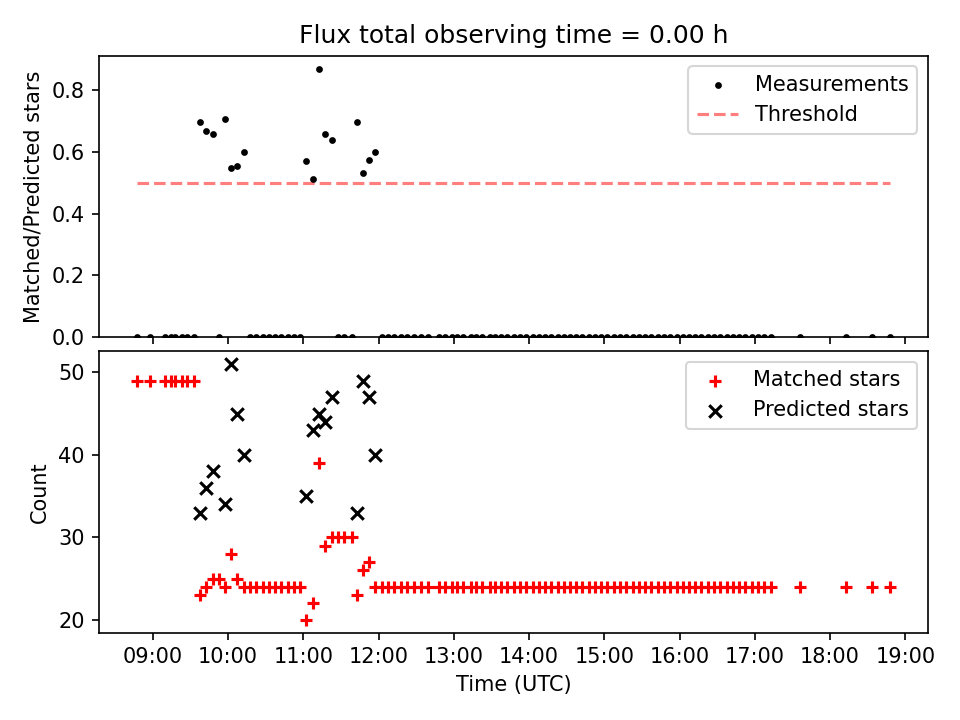 Flux total observing time = 0.00 h

Matched/Predicted stars

0.8
0.6
0.4
0.2
0.0

Measurements
Threshold

Count

50
40
30
20

Matched stars
Predicted stars

09:00 10:00 11:00 12:00 13:00 14:00 15:00 16:00 17:00 18:00 19:00

Time (UTC)